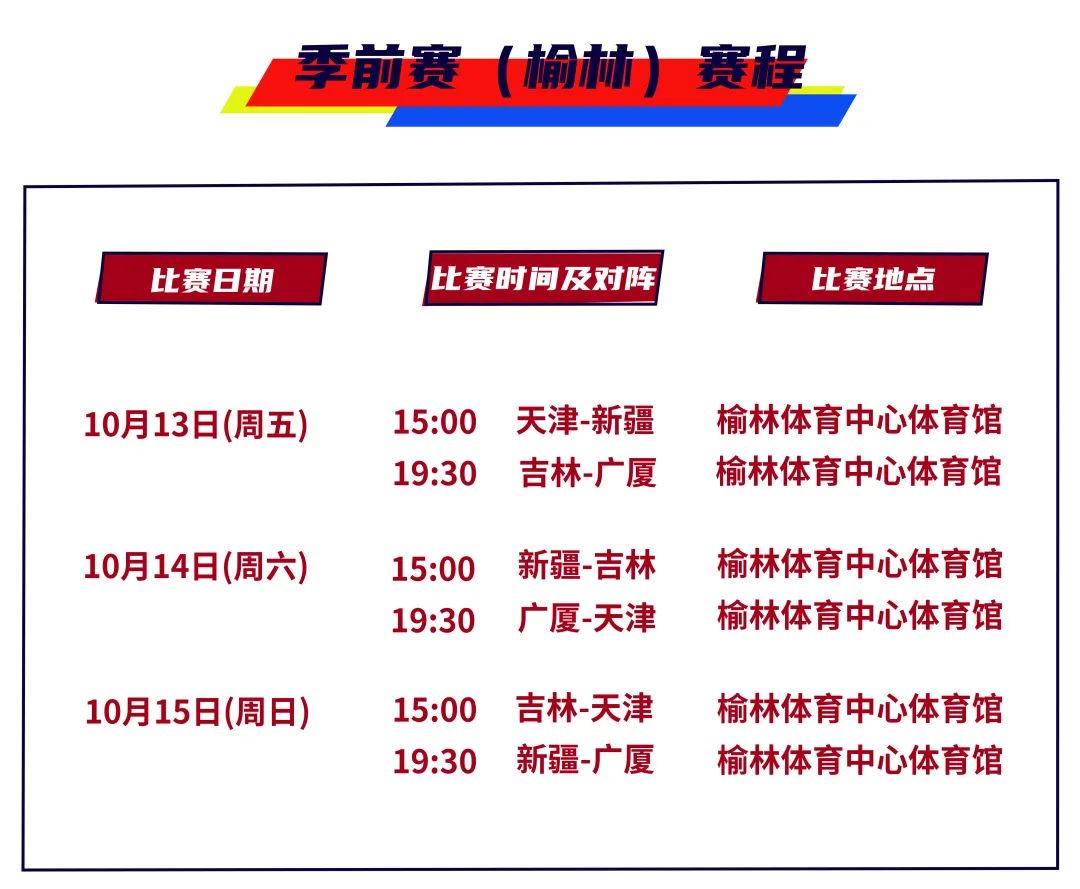 季前赛（榆林）赛程

| 比赛日期 | 比赛时间及对阵 | 比赛地点 |
|---|---|---|
| 10月13日(周五) | 15:00 天津-新疆 | 榆林体育中心体育馆 |
| | 19:30 吉林-广厦 | 榆林体育中心体育馆 |
| 10月14日(周六) | 15:00 新疆-吉林 | 榆林体育中心体育馆 |
| | 19:30 广厦-天津 | 榆林体育中心体育馆 |
| 10月15日(周日) | 15:00 吉林-天津 | 榆林体育中心体育馆 |
| | 19:30 新疆-广厦 | 榆林体育中心体育馆 |